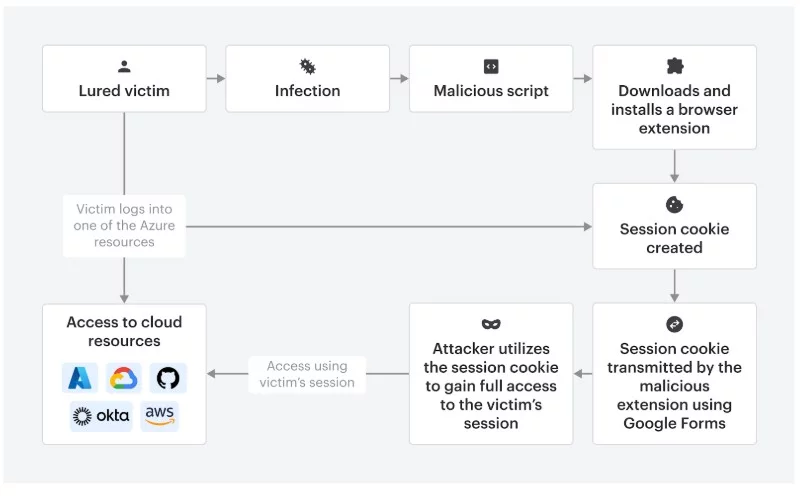 Lured victim

Infection

Malicious script

Downloads and installs a browser extension

Victim logs into one of the Azure resources

Session cookie created

Access to cloud resources

okta

aws

Access using victim's session

Attacker utilizes the session cookie to gain full access to the victim's session

Session cookie transmitted by the malicious extension using Google Forms